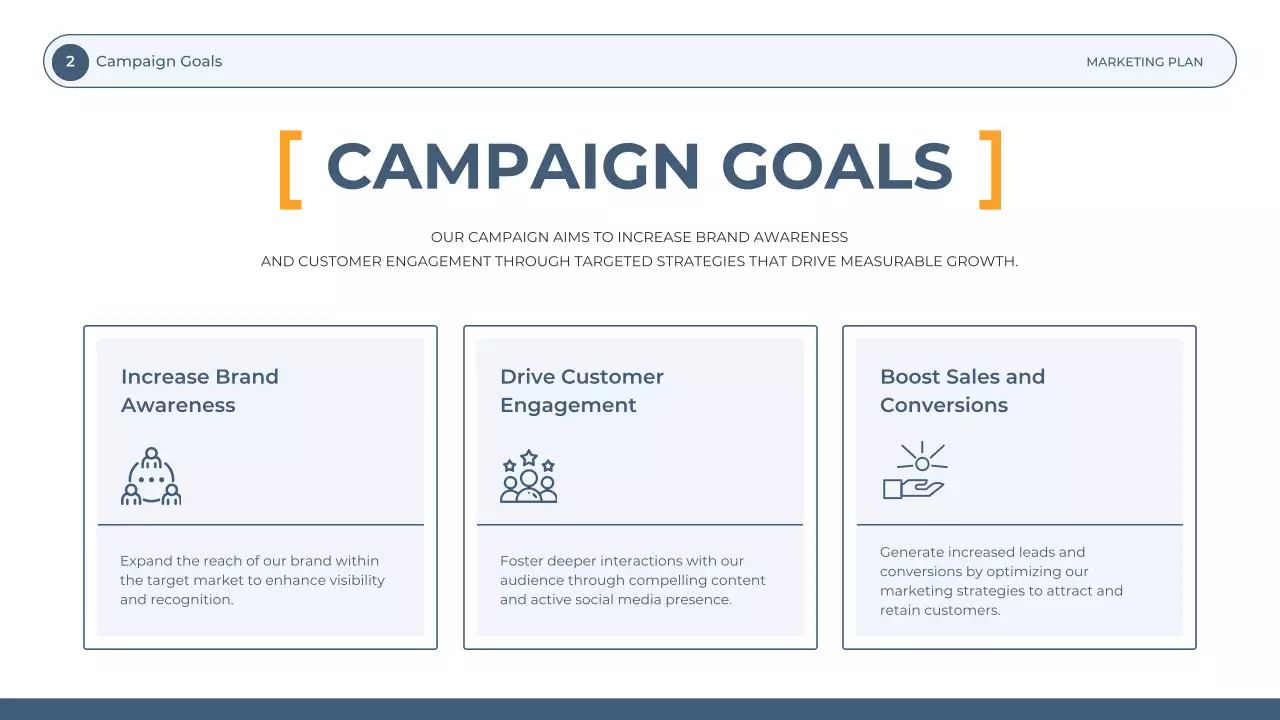 2 Campaign Goals

MARKETING PLAN

[ CAMPAIGN GOALS ]

OUR CAMPAIGN AIMS TO INCREASE BRAND AWARENESS AND CUSTOMER ENGAGEMENT THROUGH TARGETED STRATEGIES THAT DRIVE MEASURABLE GROWTH.

Increase Brand Awareness

Expand the reach of our brand within the target market to enhance visibility and recognition.

Drive Customer Engagement

Foster deeper interactions with our audience through compelling content and active social media presence.

Boost Sales and Conversions

Generate increased leads and conversions by optimizing our marketing strategies to attract and retain customers.